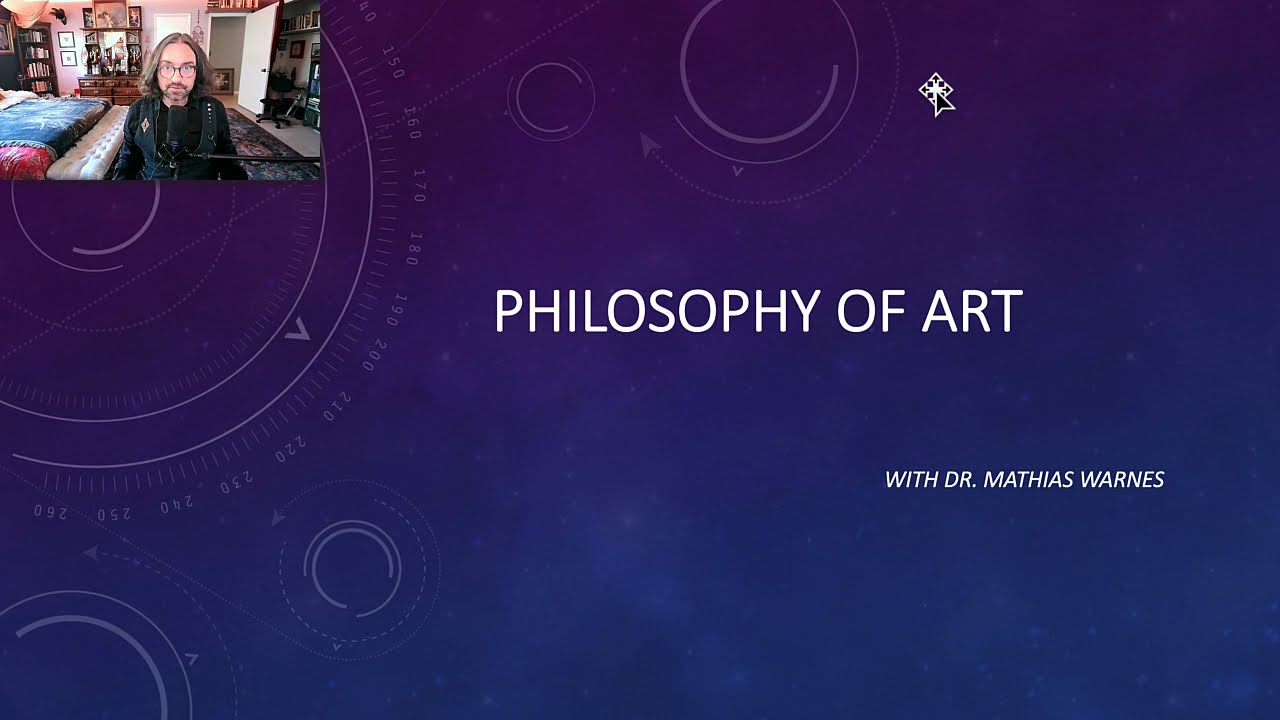 PHILOSOPHY OF ART

WITH DR. MATHIAS WARNES